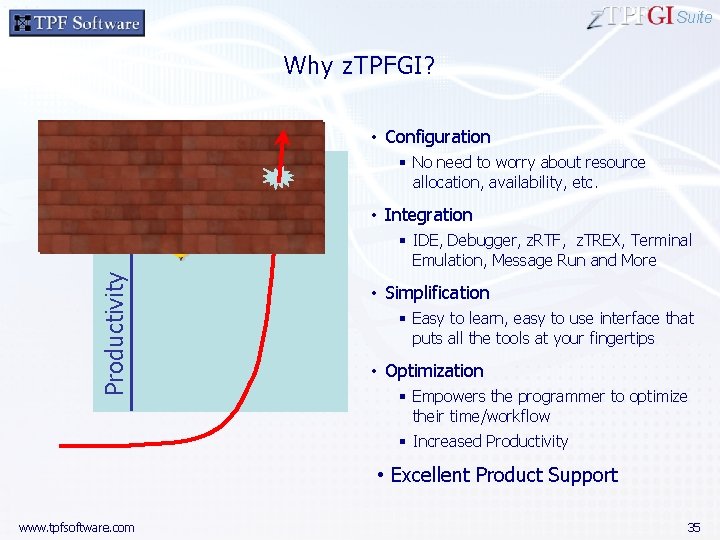 TPF Software

zTPFGI Suite

Why zTPFGI?

Productivity

• Configuration
▪ No need to worry about resource allocation, availability, etc.

• Integration
▪ IDE, Debugger, zRTF, zTREX, Terminal Emulation, Message Run and More

• Simplification
▪ Easy to learn, easy to use interface that puts all the tools at your fingertips

• Optimization
▪ Empowers the programmer to optimize their time/workflow
▪ Increased Productivity

• Excellent Product Support

www.tpfsoftware.com

35